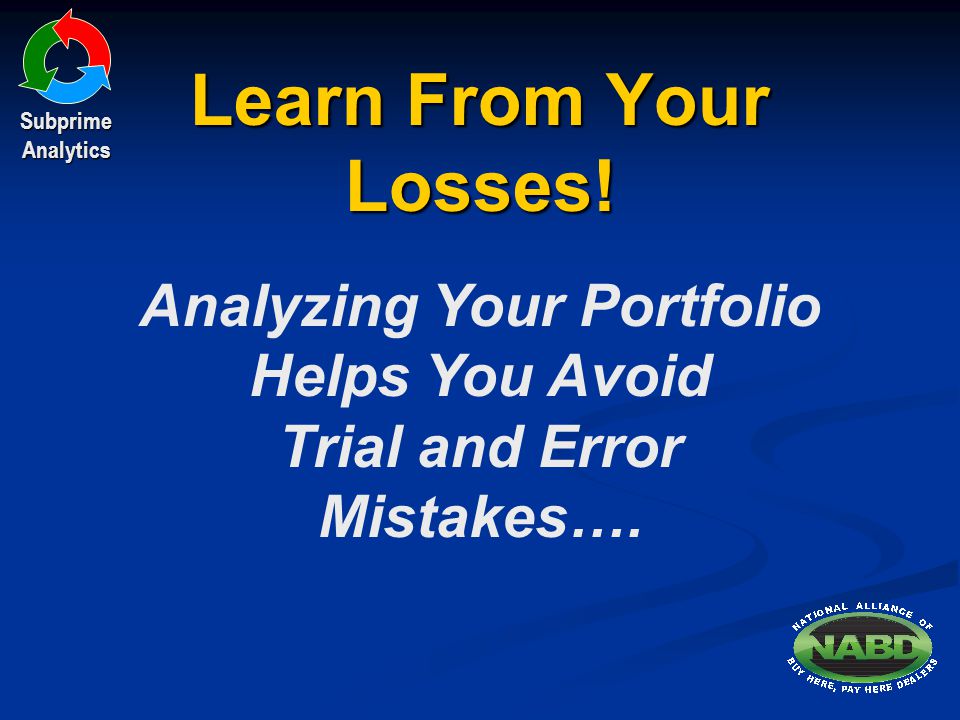 Subprime Analytics

Learn From Your Losses!

Analyzing Your Portfolio Helps You Avoid Trial and Error Mistakes….

NATIONAL ALLIANCE OF
NABD
BUY HERE, PAY HERE DEALERS